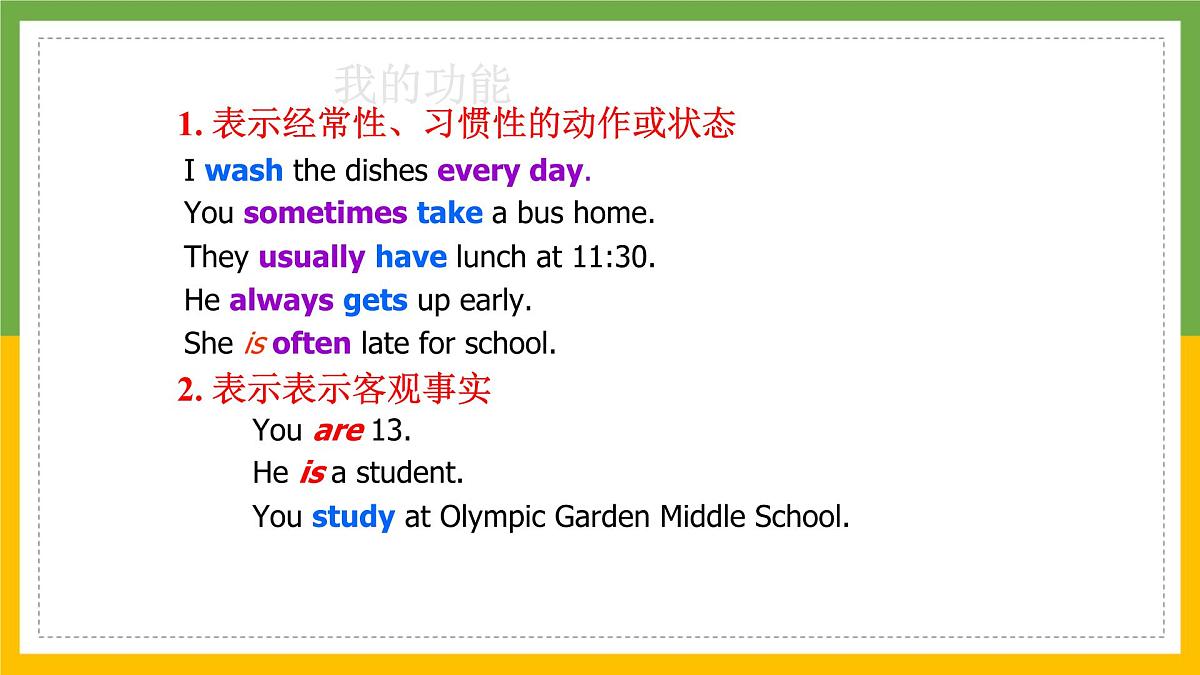 我的功能

1. 表示经常性、习惯性的动作或状态

I wash the dishes every day.

You sometimes take a bus home.

They usually have lunch at 11:30.

He always gets up early.

She is often late for school.

2. 表示表示客观事实

You are 13.

He is a student.

You study at Olympic Garden Middle School.